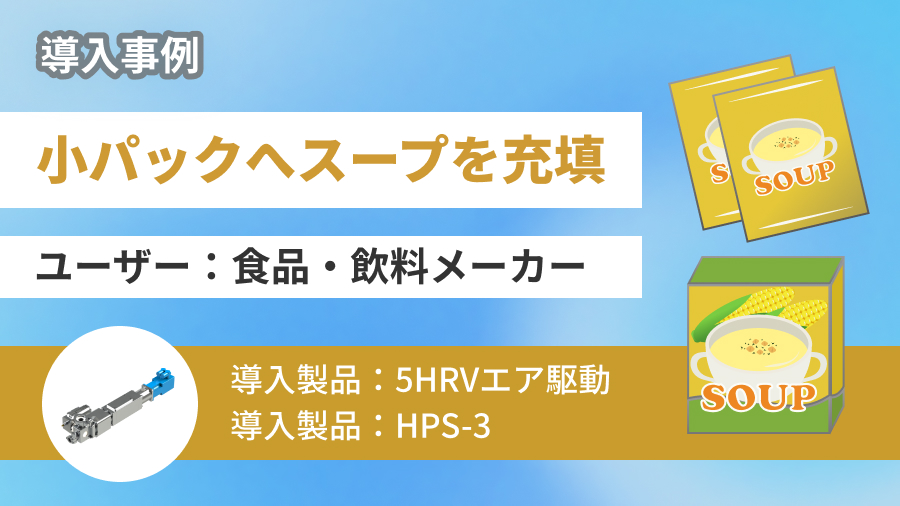 導入事例

小パックへスープを充填

ユーザー：食品・飲料メーカー

導入製品：5HRVエア駆動
導入製品：HPS-3

SOUP

SOUP

SOUP